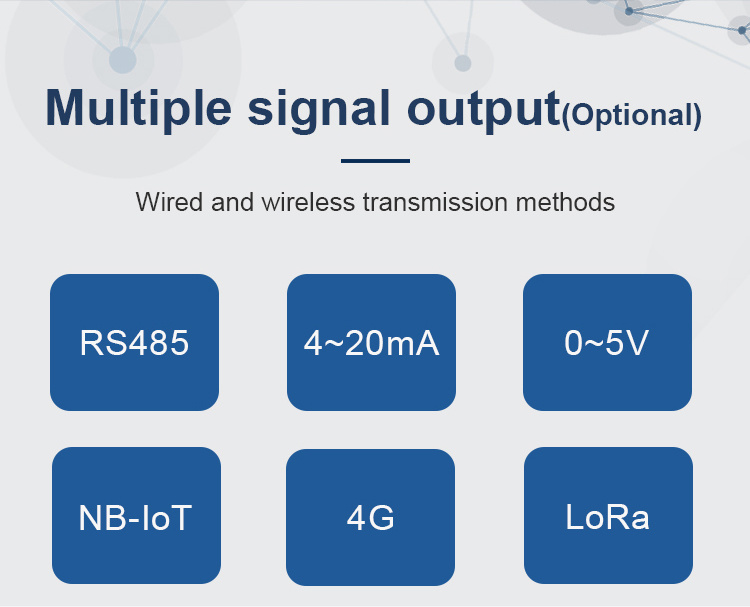 Multiple signal output(Optional)

Wired and wireless transmission methods

RS485

4~20mA

0~5V

NB-IoT

4G

LoRa